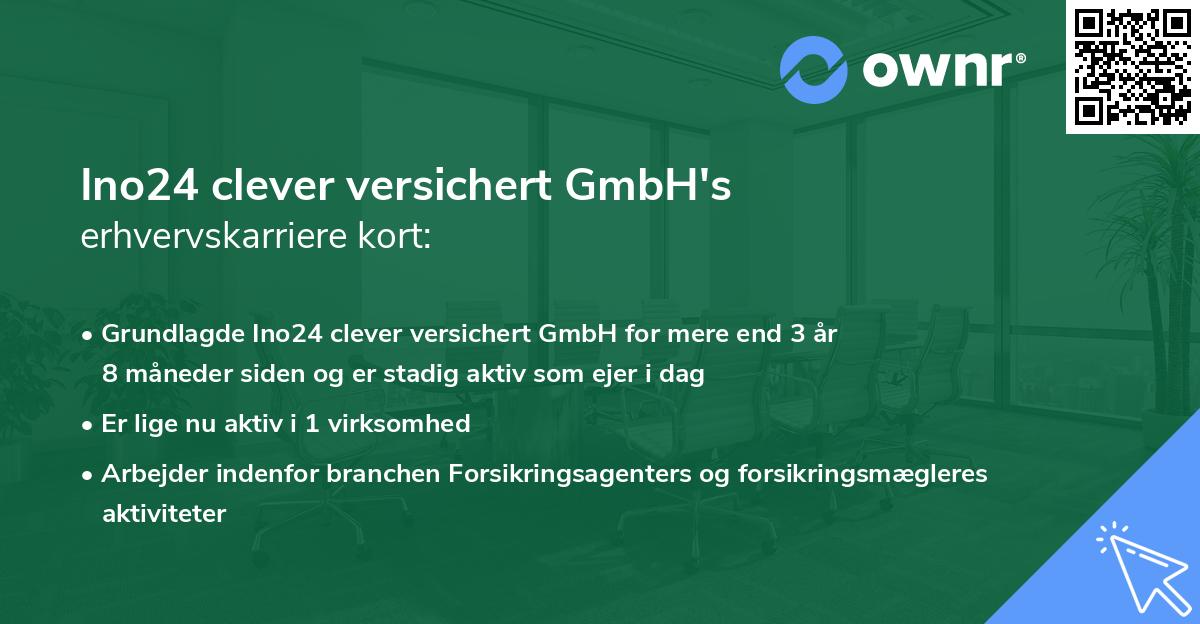 ownr®

Ino24 clever versichert GmbH's
erhvervskarriere kort:

• Grundlagde Ino24 clever versichert GmbH for mere end 3 år 8 måneder siden og er stadig aktiv som ejer i dag

• Er lige nu aktiv i 1 virksomhed

• Arbejder indenfor branchen Forsikringsagenters og forsikringsmægleres aktiviteter